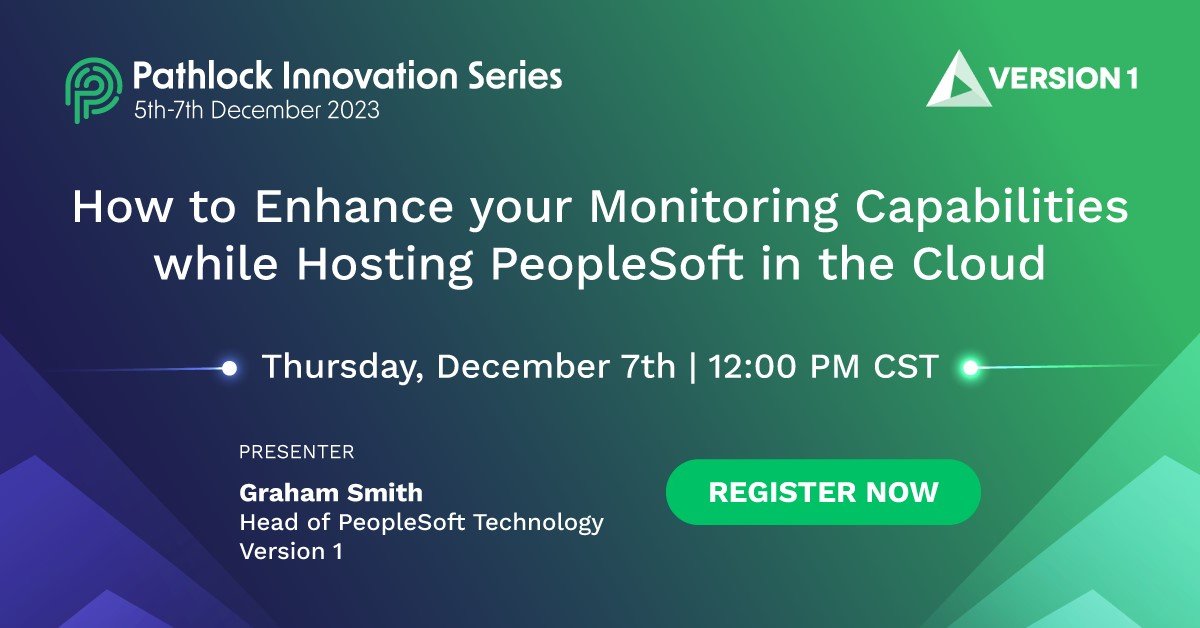 Pathlock Innovation Series
5th-7th December 2023

VERSION 1

How to Enhance your Monitoring Capabilities while Hosting PeopleSoft in the Cloud

Thursday, December 7th | 12:00 PM CST

PRESENTER
Graham Smith
Head of PeopleSoft Technology
Version 1

REGISTER NOW